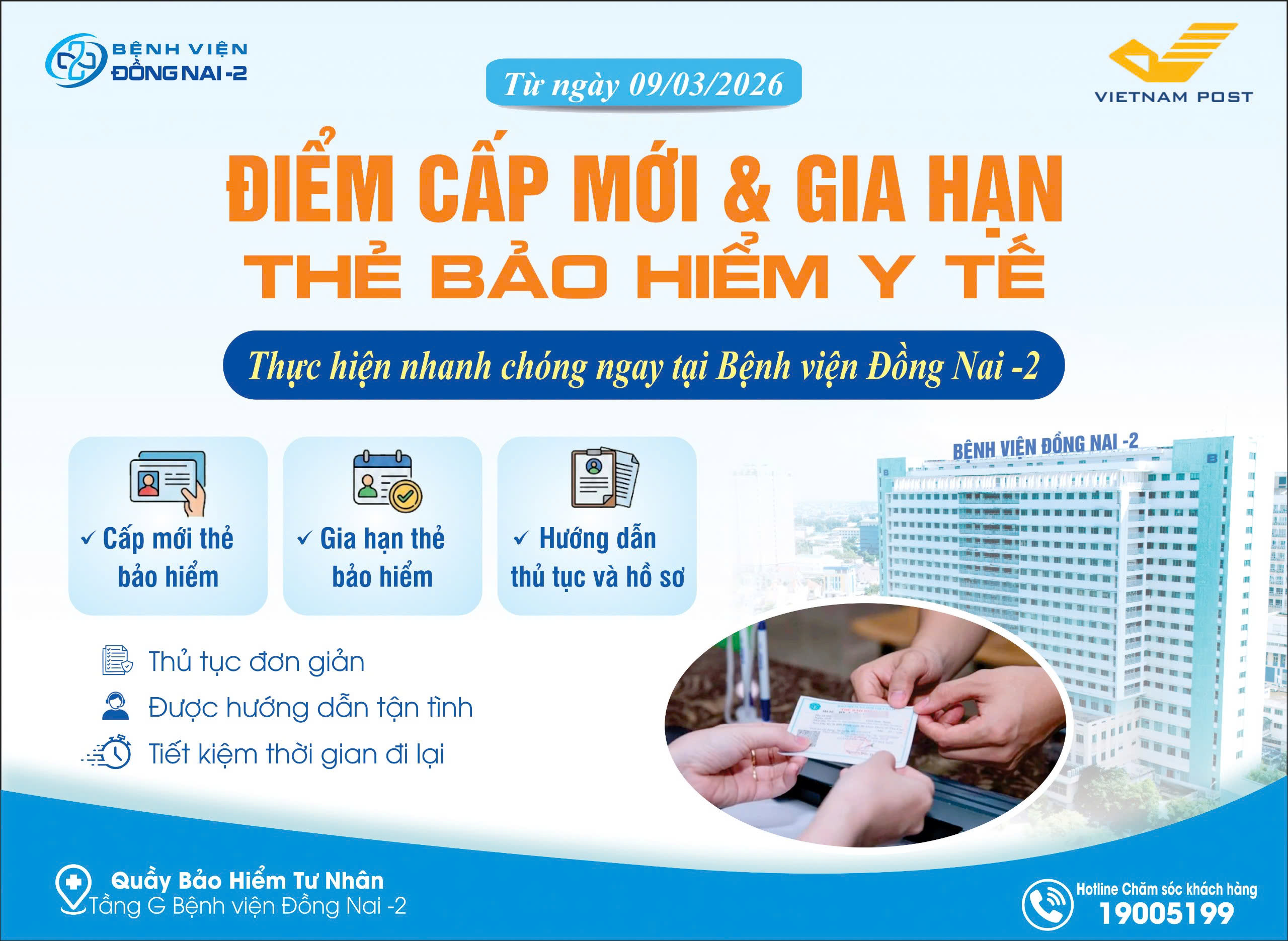 BỆNH VIỆN ĐỒNG NAI -2

Từ ngày 09/03/2026

VIETNAM POST

ĐIỂM CẤP MỚI & GIA HẠN THẺ BẢO HIỂM Y TẾ

Thực hiện nhanh chóng ngay tại Bệnh viện Đồng Nai -2

✓ Cấp mới thẻ bảo hiểm

✓ Gia hạn thẻ bảo hiểm

✓ Hướng dẫn thủ tục và hồ sơ

BỆNH VIỆN ĐỒNG NAI -2

Thủ tục đơn giản

Được hướng dẫn tận tình

Tiết kiệm thời gian đi lại

Quầy Bảo Hiểm Tư Nhân
Tầng G Bệnh viện Đồng Nai -2

Hotline Chăm sóc khách hàng
19005199